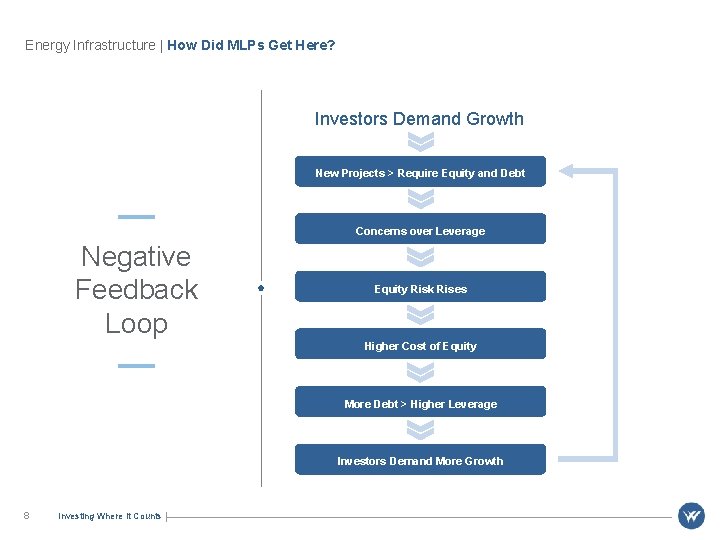 Energy Infrastructure | How Did MLPs Get Here?

Negative Feedback Loop

Investors Demand Growth

New Projects > Require Equity and Debt

Concerns over Leverage

Equity Risk Rises

Higher Cost of Equity

More Debt > Higher Leverage

Investors Demand More Growth

8 Investing Where It Counts